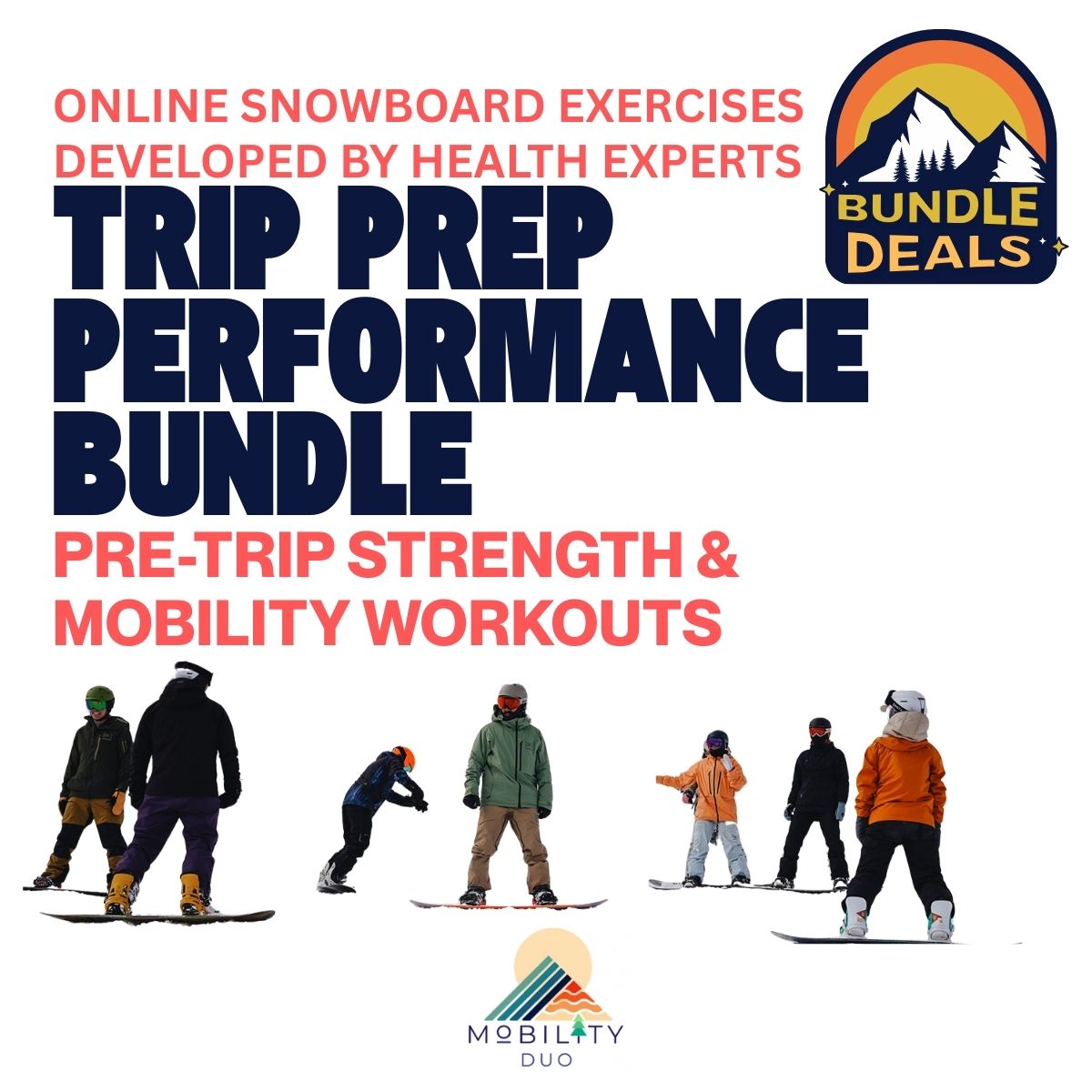 ONLINE SNOWBOARD EXERCISES DEVELOPED BY HEALTH EXPERTS

BUNDLE DEALS

TRIP PREP PERFORMANCE BUNDLE

PRE-TRIP STRENGTH & MOBILITY WORKOUTS

MOBILITY DUO